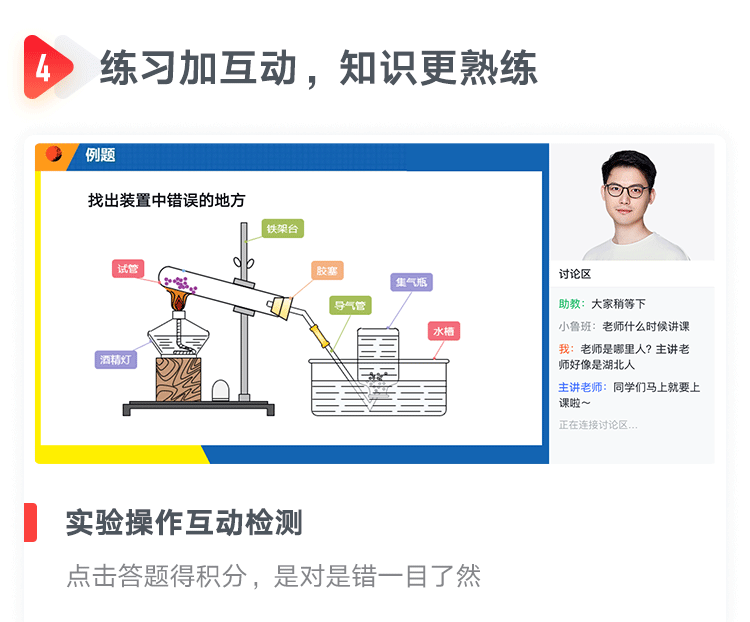 4 练习加互动，知识更熟练

例题

找出装置中错误的地方

铁架台

试管

胶塞

集气瓶

导气管

水槽

酒精灯

讨论区

助教：大家稍等下

小鲁班：老师什么时候讲课

我：老师是哪里人？主讲老师好像是湖北人

主讲老师：同学们马上就要上课啦~

正在连接讨论区...

实验操作互动检测

点击答题得积分，是对是错一目了然